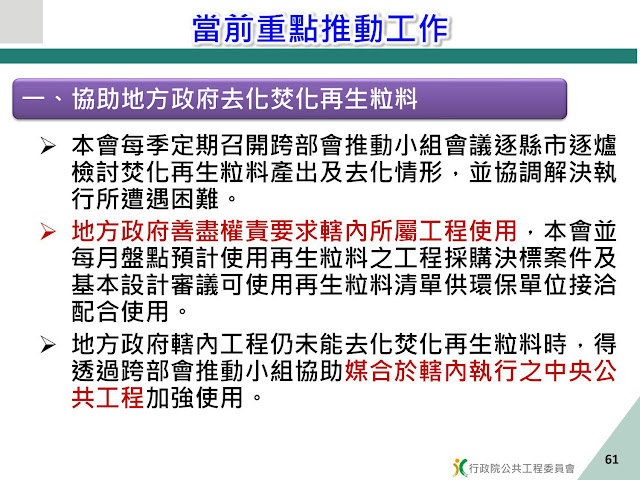 當前重點推動工作

一、協助地方政府去化焚化再生粒料

➢ 本會每季定期召開跨部會推動小組會議逐縣市逐爐檢討焚化再生粒料產出及去化情形，並協調解決執行所遭遇困難。

➢ 地方政府善盡權責要求轄內所屬工程使用，本會並每月盤點預計使用再生粒料之工程採購決標案件及基本設計審議可使用再生粒料清單供環保單位接洽配合使用。

➢ 地方政府轄內工程仍未能去化焚化再生粒料時，得透過跨部會推動小組協助媒合於轄內執行之中央公共工程加強使用。

行政院公共工程委員會

61